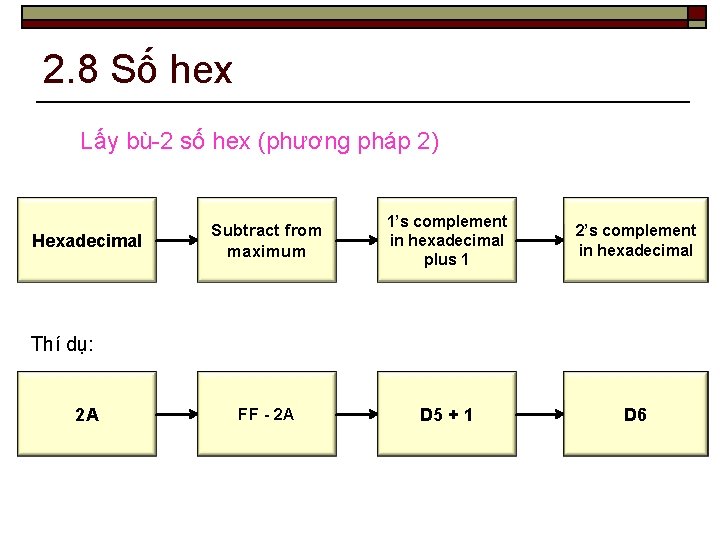 2.8 Số hex

Lấy bù-2 số hex (phương pháp 2)

Hexadecimal

Subtract from maximum

1's complement in hexadecimal plus 1

2's complement in hexadecimal

Thí dụ:

2A

FF - 2A

D5 + 1

D6